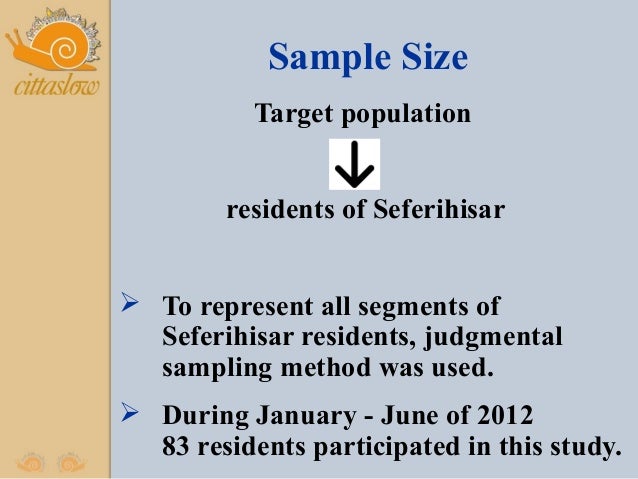 cittaslow

Sample Size

Target population

↓

residents of Seferihisar

➢ To represent all segments of Seferihisar residents, judgmental sampling method was used.

➢ During January - June of 2012
83 residents participated in this study.